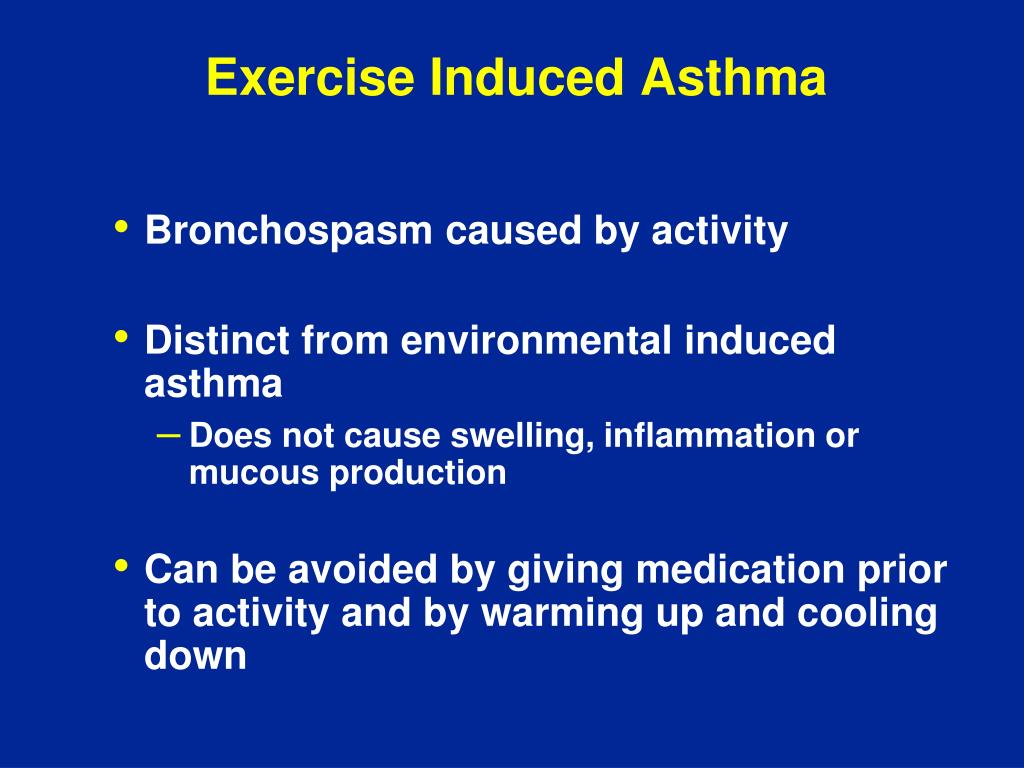 Exercise Induced Asthma

• Bronchospasm caused by activity

• Distinct from environmental induced asthma
  – Does not cause swelling, inflammation or mucous production

• Can be avoided by giving medication prior to activity and by warming up and cooling down